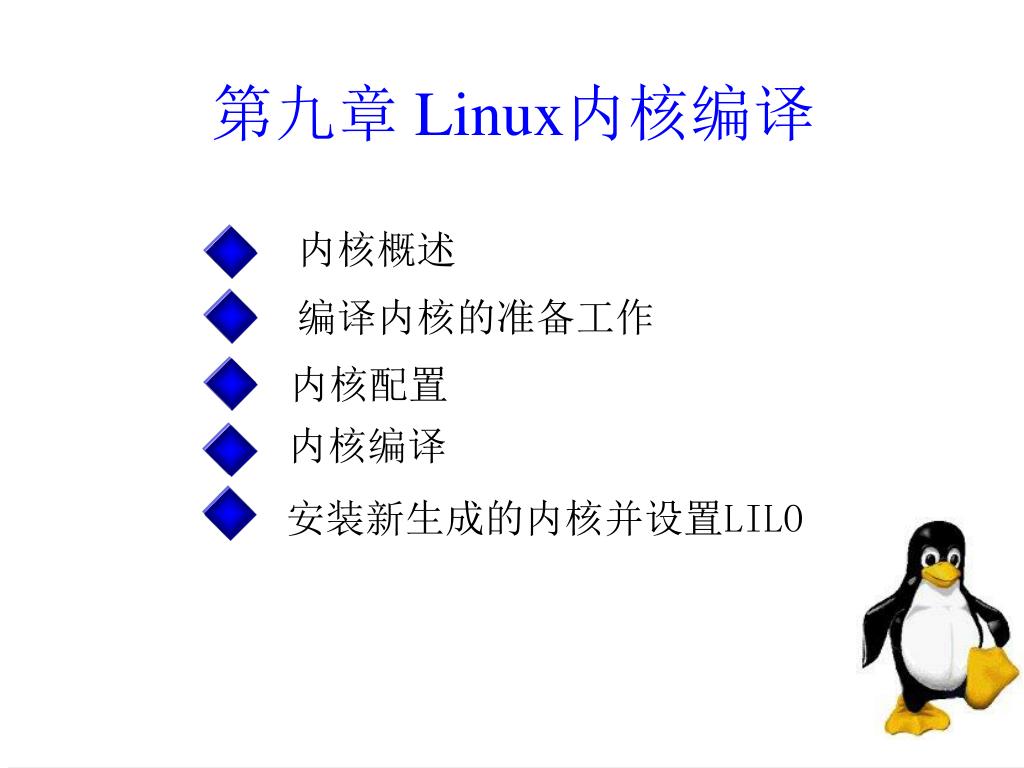 第九章 Linux内核编译

内核概述

编译内核的准备工作

内核配置

内核编译

安装新生成的内核并设置LILO